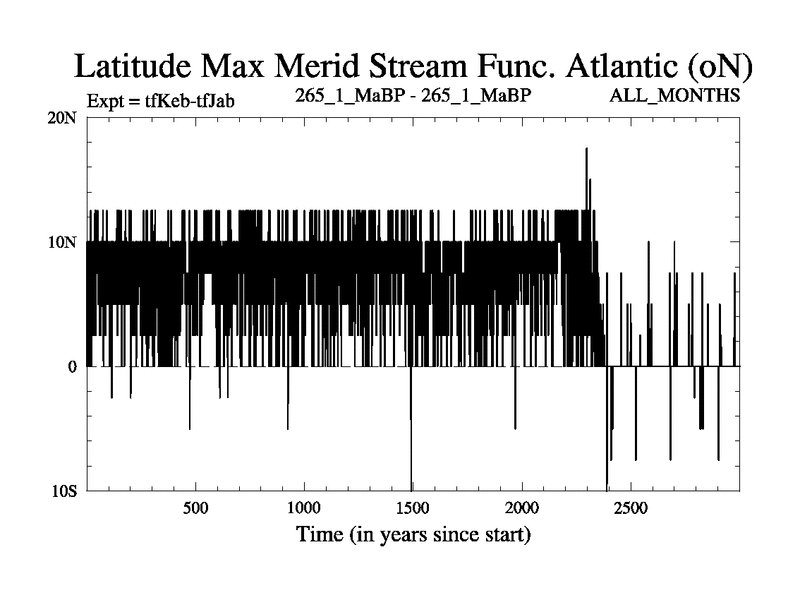 Latitude Max Merid Stream Func. Atlantic (oN)

Expt = tfKeb-tfJab

265_1_MaBP - 265_1_MaBP

ALL_MONTHS

20N

10N

0

10S

500

1000

1500

2000

2500

Time (in years since start)